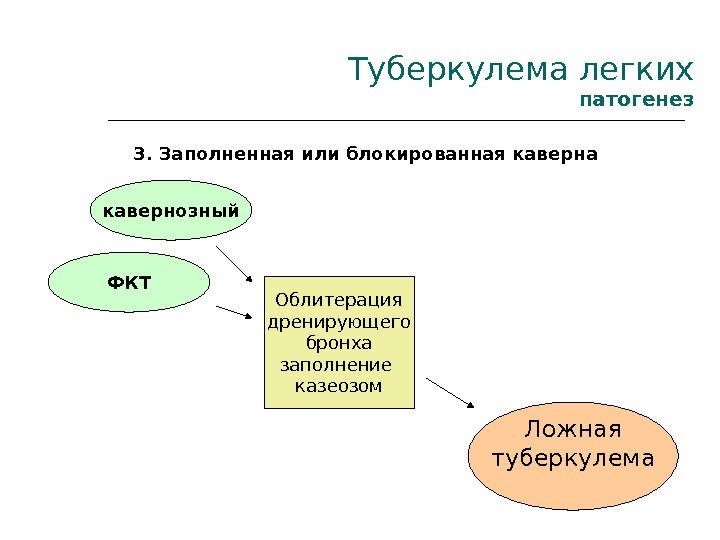 Туберкулема легких
патогенез

3. Заполненная или блокированная каверна

кавернозный

ФКТ

Облитерация дренирующего бронха заполнение казеозом

Ложная туберкулема